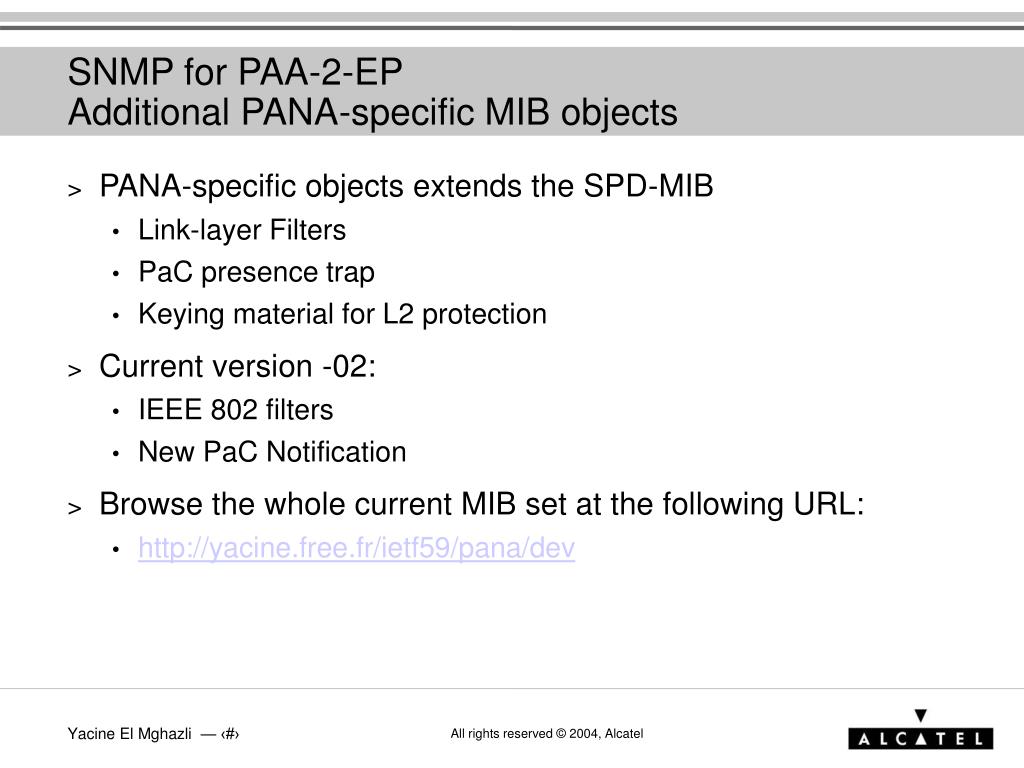 SNMP for PAA-2-EP
Additional PANA-specific MIB objects

> PANA-specific objects extends the SPD-MIB
• Link-layer Filters
• PaC presence trap
• Keying material for L2 protection

> Current version -02:
• IEEE 802 filters
• New PaC Notification

> Browse the whole current MIB set at the following URL:
• http://yacine.free.fr/ietf59/pana/dev

Yacine El Mghazli — ‹#›

All rights reserved © 2004, Alcatel

ALCATEL